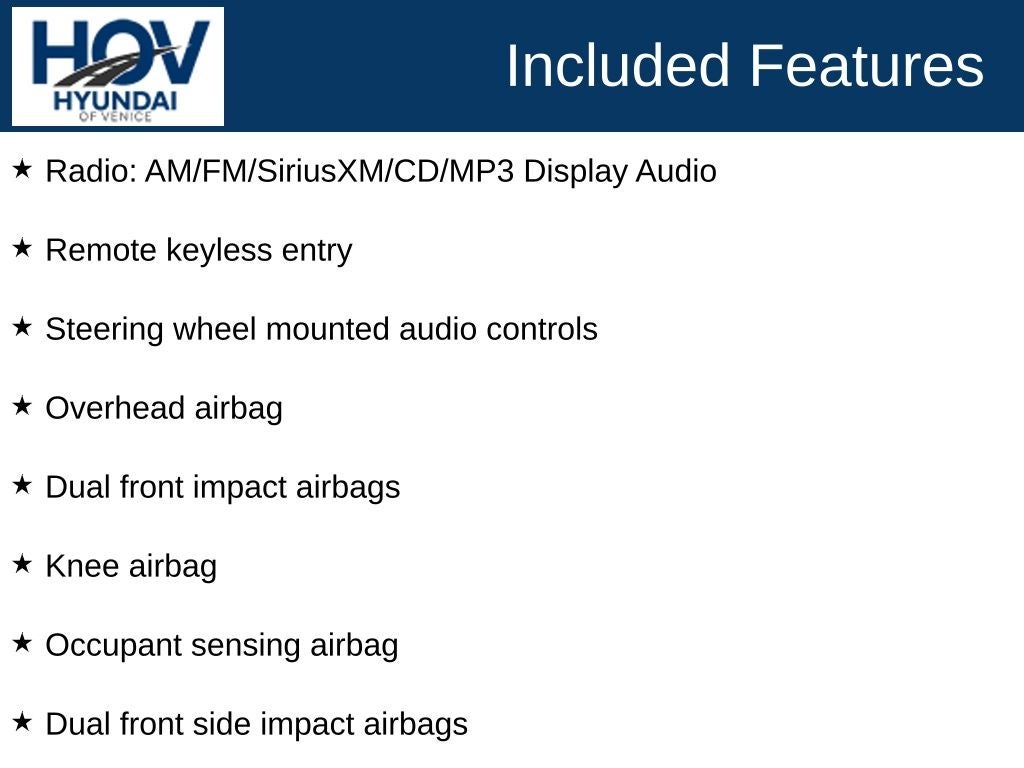 HOV
HYUNDAI
OF VENICE

Included Features

★ Radio: AM/FM/SiriusXM/CD/MP3 Display Audio

★ Remote keyless entry

★ Steering wheel mounted audio controls

★ Overhead airbag

★ Dual front impact airbags

★ Knee airbag

★ Occupant sensing airbag

★ Dual front side impact airbags